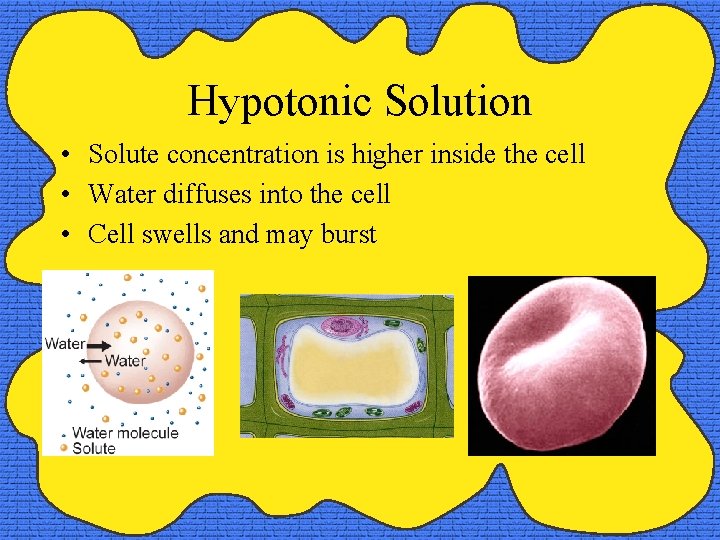 Hypotonic Solution

• Solute concentration is higher inside the cell
• Water diffuses into the cell
• Cell swells and may burst

Water
Water

Water molecule
Solute